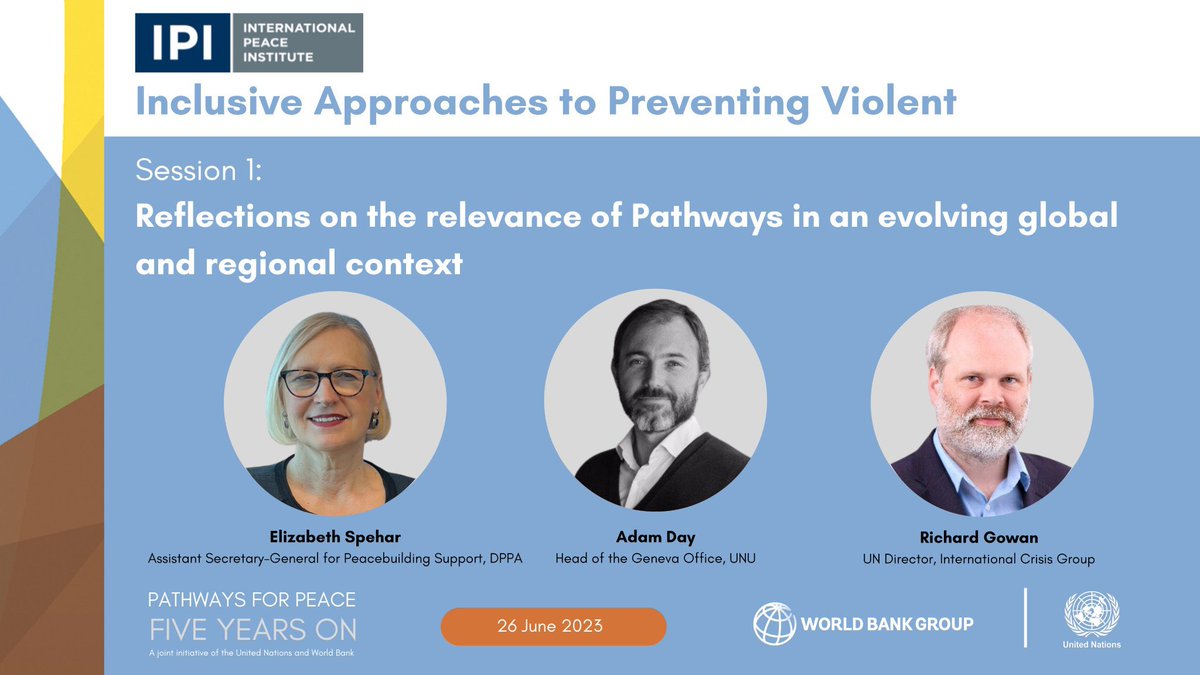 IPI INTERNATIONAL PEACE INSTITUTE

Inclusive Approaches to Preventing Violent

Session 1:

Reflections on the relevance of Pathways in an evolving global and regional context

Elizabeth Spehar
Assistant Secretary-General for Peacebuilding Support, DPPA

Adam Day
Head of the Geneva Office, UNU

Richard Gowan
UN Director, International Crisis Group

PATHWAYS FOR PEACE
FIVE YEARS ON
A joint initiative of the United Nations and World Bank

26 June 2023

WORLD BANK GROUP

United Nations